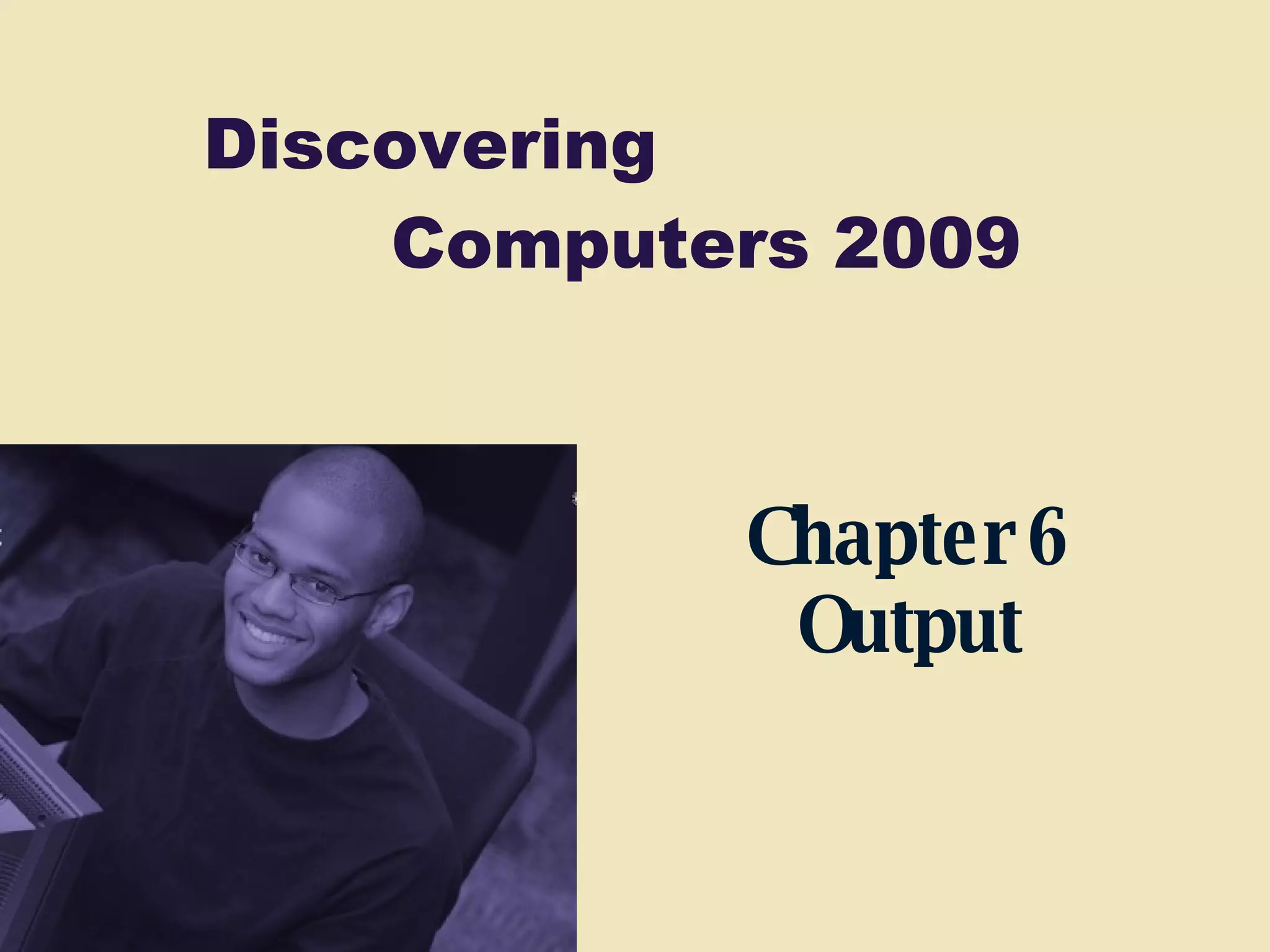 Discovering
Computers 2009

Chapter 6
Output